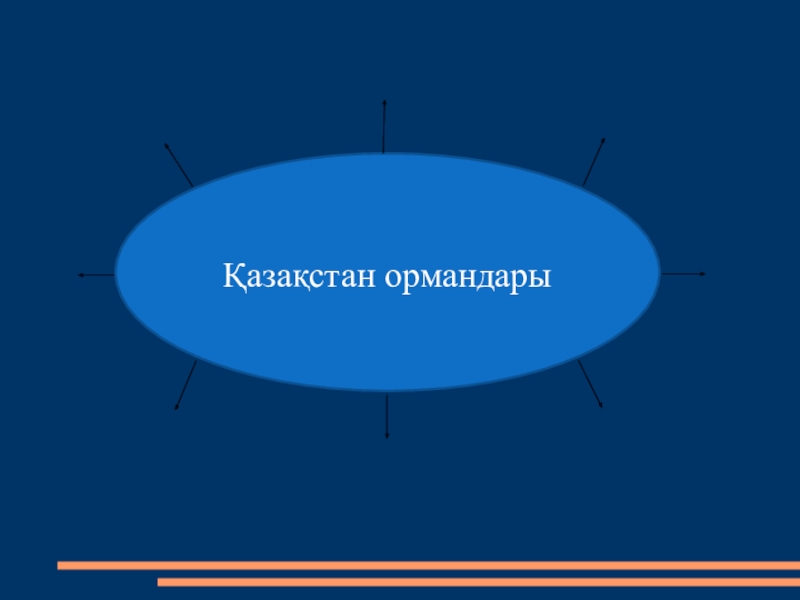 Қазақстан ормандары